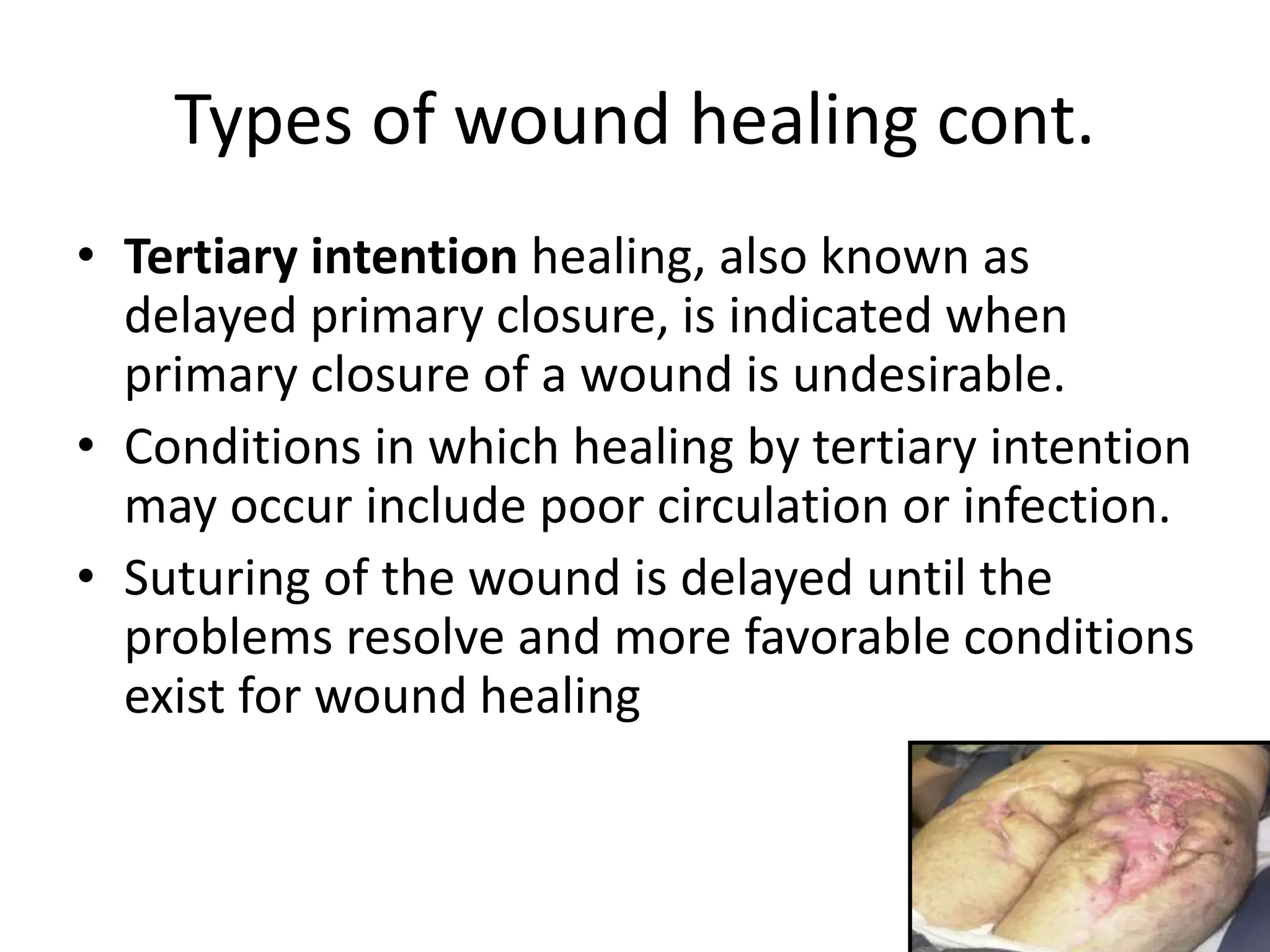 Types of wound healing cont.

• Tertiary intention healing, also known as delayed primary closure, is indicated when primary closure of a wound is undesirable.
• Conditions in which healing by tertiary intention may occur include poor circulation or infection.
• Suturing of the wound is delayed until the problems resolve and more favorable conditions exist for wound healing